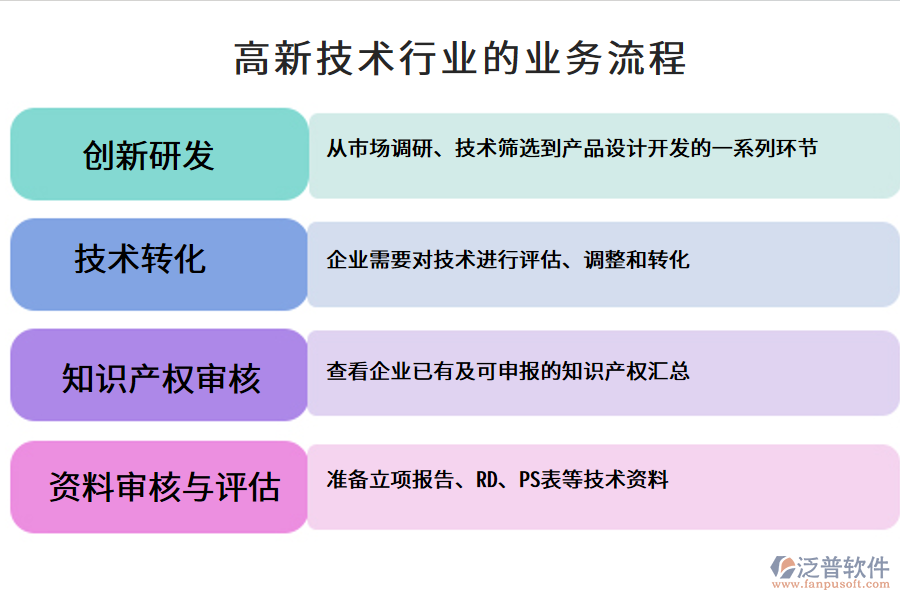 高新技术行业的业务流程

创新研发

从市场调研、技术筛选到产品设计开发的一系列环节

技术转化

企业需要对技术进行评估、调整和转化

知识产权审核

查看企业已有及可申报的知识产权汇总

资料审核与评估

准备立项报告、RD、PS表等技术资料

泛普软件
www.fanpusoft.com